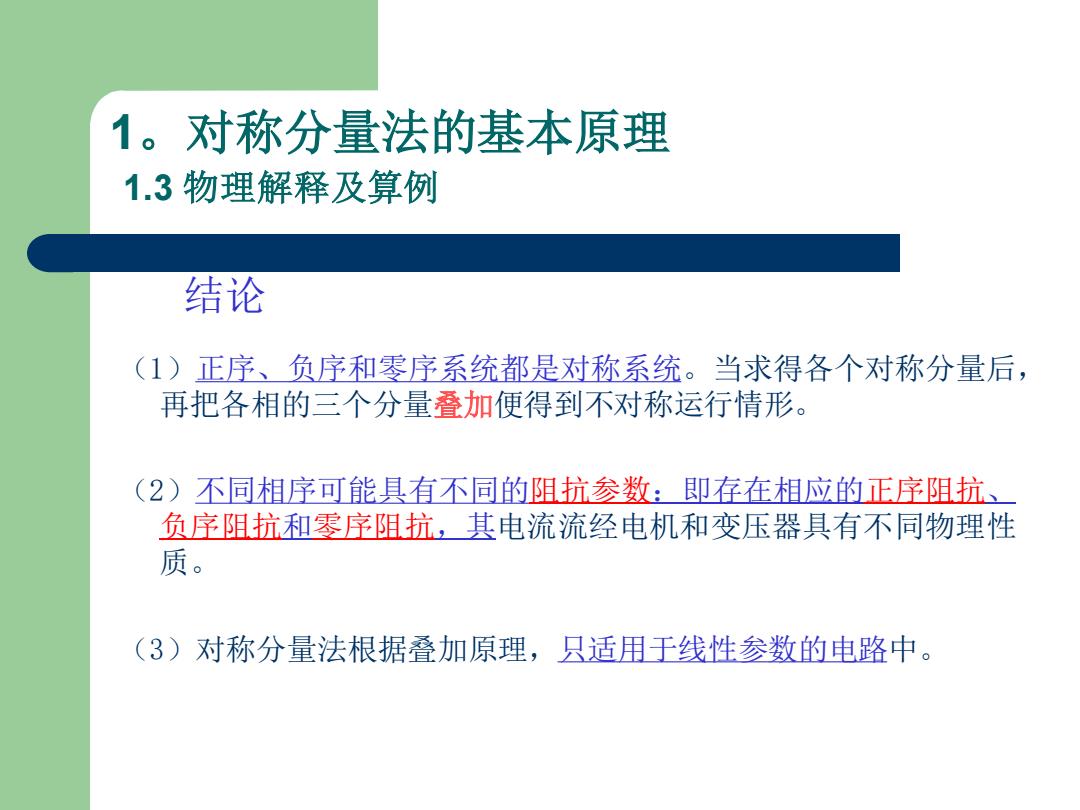 1。对称分量法的基本原理
1.3 物理解释及算例

结论

（1）正序、负序和零序系统都是对称系统。当求得各个对称分量后，再把各相的三个分量叠加便得到不对称运行情形。

（2）不同相序可能具有不同的阻抗参数：即存在相应的正序阻抗、负序阻抗和零序阻抗，其电流流经电机和变压器具有不同物理性质。

（3）对称分量法根据叠加原理，只适用于线性参数的电路中。